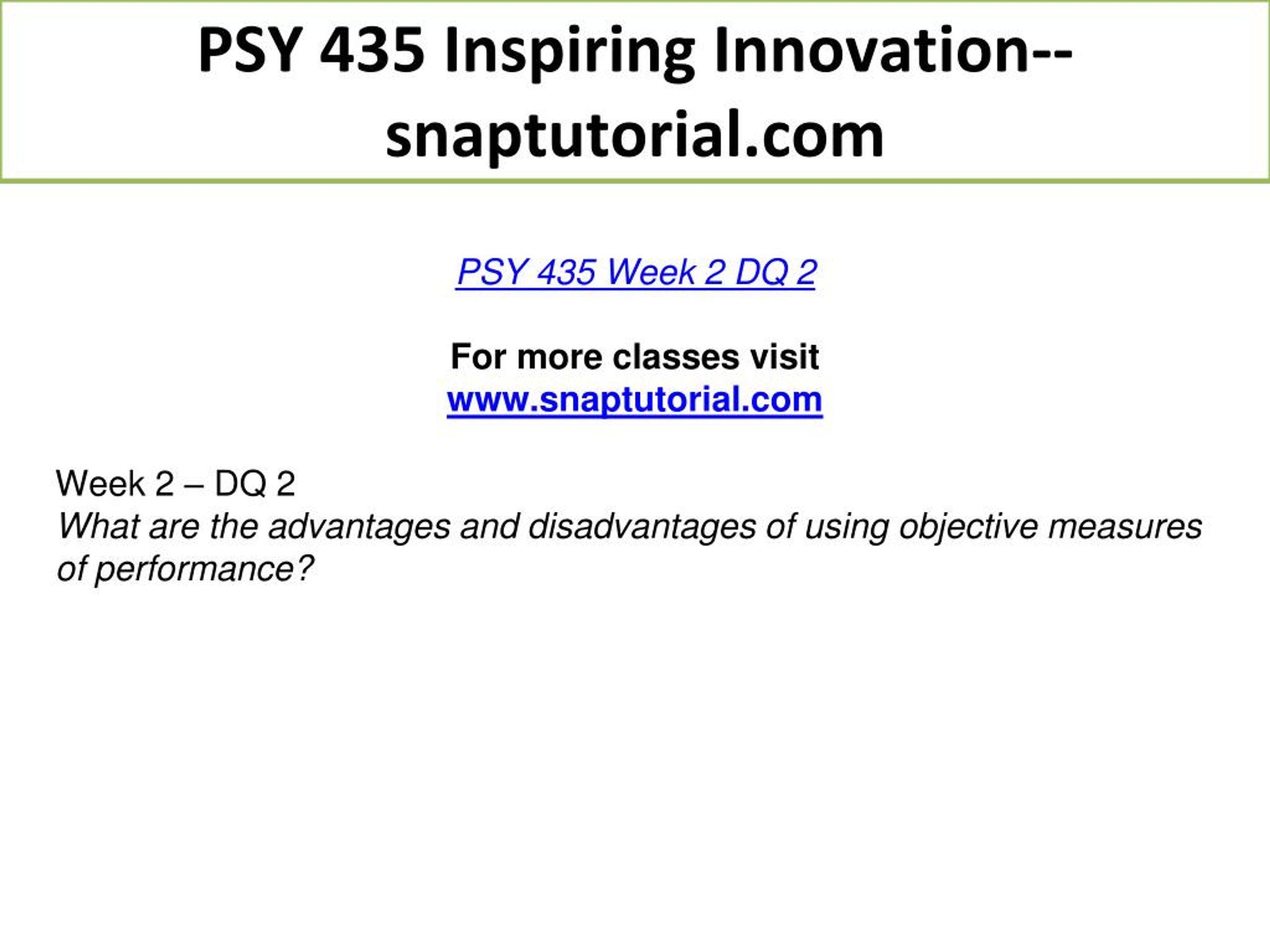 PSY 435 Inspiring Innovation--snaptutorial.com

PSY 435 Week 2 DQ 2

For more classes visit
www.snaptutorial.com

Week 2 – DQ 2
What are the advantages and disadvantages of using objective measures of performance?